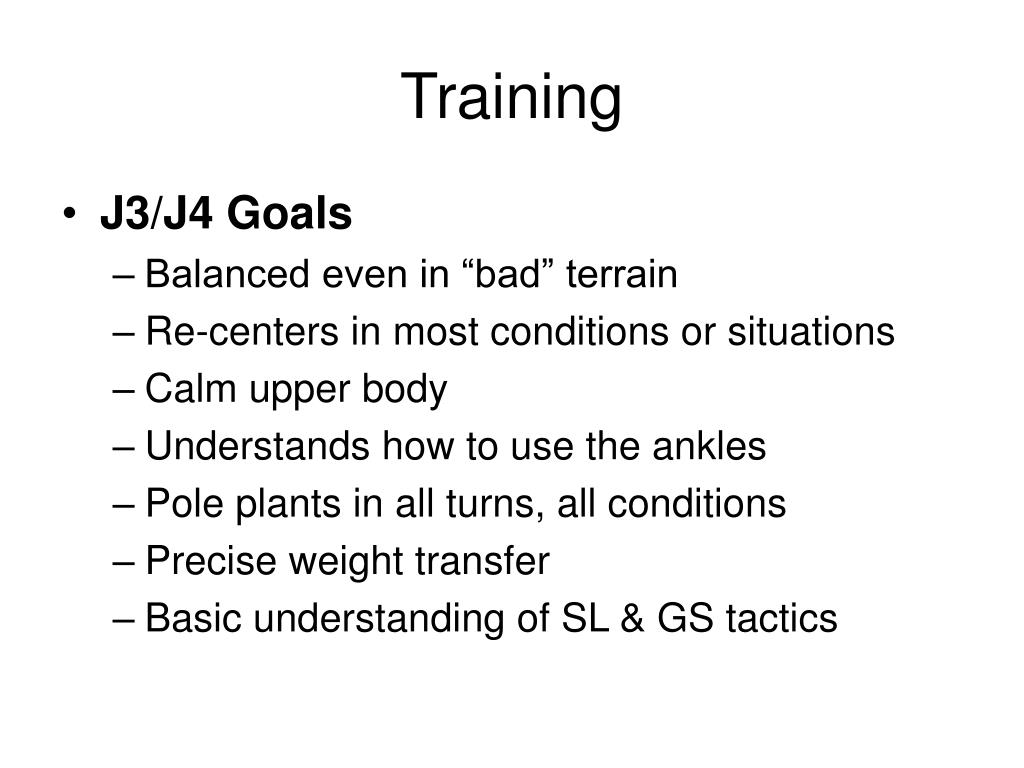 Training

• J3/J4 Goals
– Balanced even in “bad” terrain
– Re-centers in most conditions or situations
– Calm upper body
– Understands how to use the ankles
– Pole plants in all turns, all conditions
– Precise weight transfer
– Basic understanding of SL & GS tactics